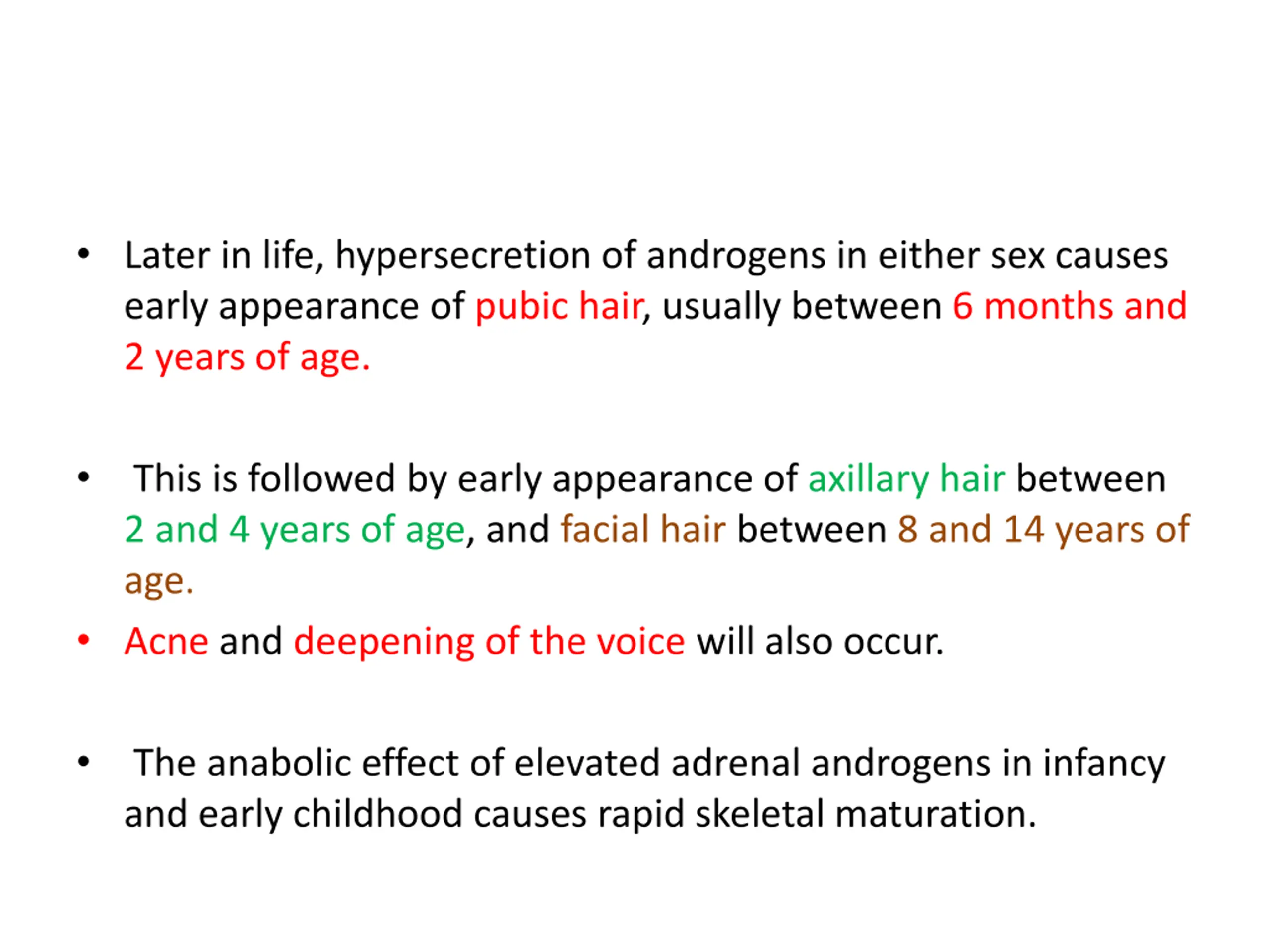 • Later in life, hypersecretion of androgens in either sex causes early appearance of pubic hair, usually between 6 months and 2 years of age.

• This is followed by early appearance of axillary hair between 2 and 4 years of age, and facial hair between 8 and 14 years of age.

• Acne and deepening of the voice will also occur.

• The anabolic effect of elevated adrenal androgens in infancy and early childhood causes rapid skeletal maturation.